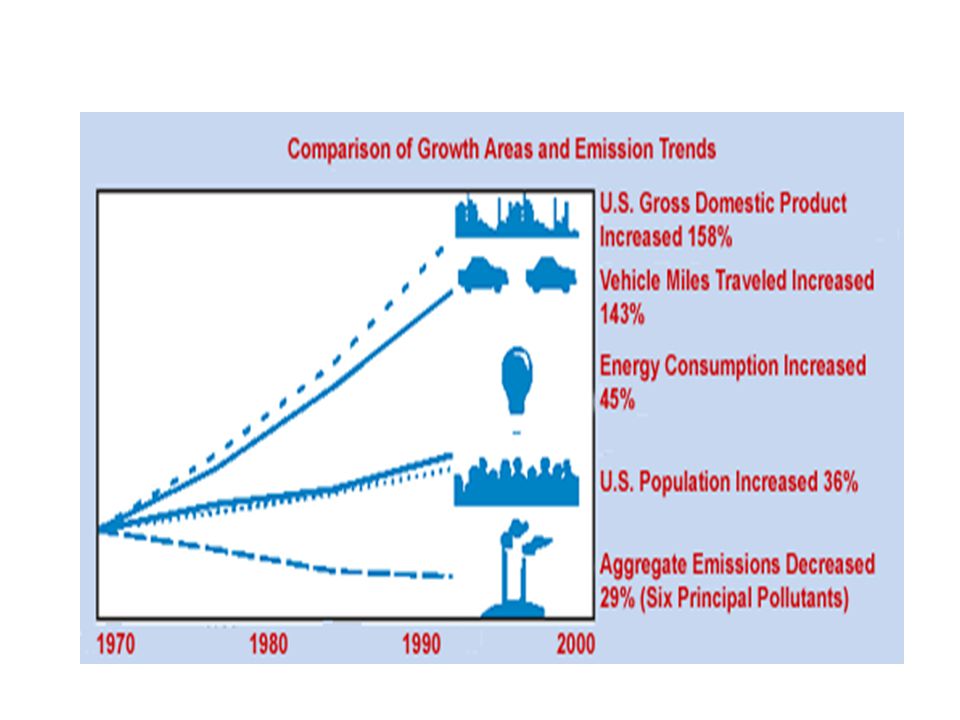 Comparison of Growth Areas and Emission Trends

U.S. Gross Domestic Product Increased 158%

Vehicle Miles Traveled Increased 143%

Energy Consumption Increased 45%

U.S. Population Increased 36%

Aggregate Emissions Decreased 29% (Six Principal Pollutants)

1970 1980 1990 2000